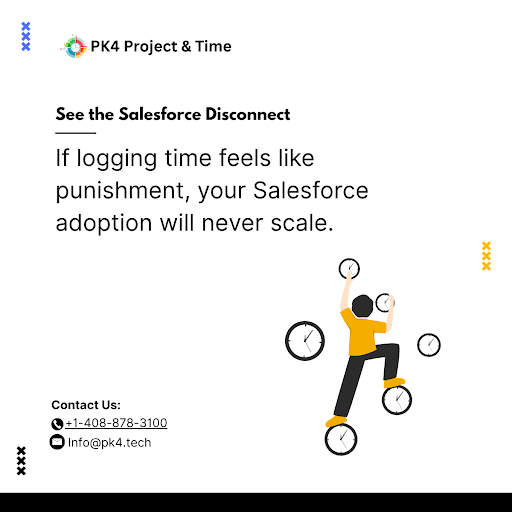 PK4 Project & Time

See the Salesforce Disconnect

If logging time feels like punishment, your Salesforce adoption will never scale.

Contact Us:
+1-408-878-3100
Info@pk4.tech